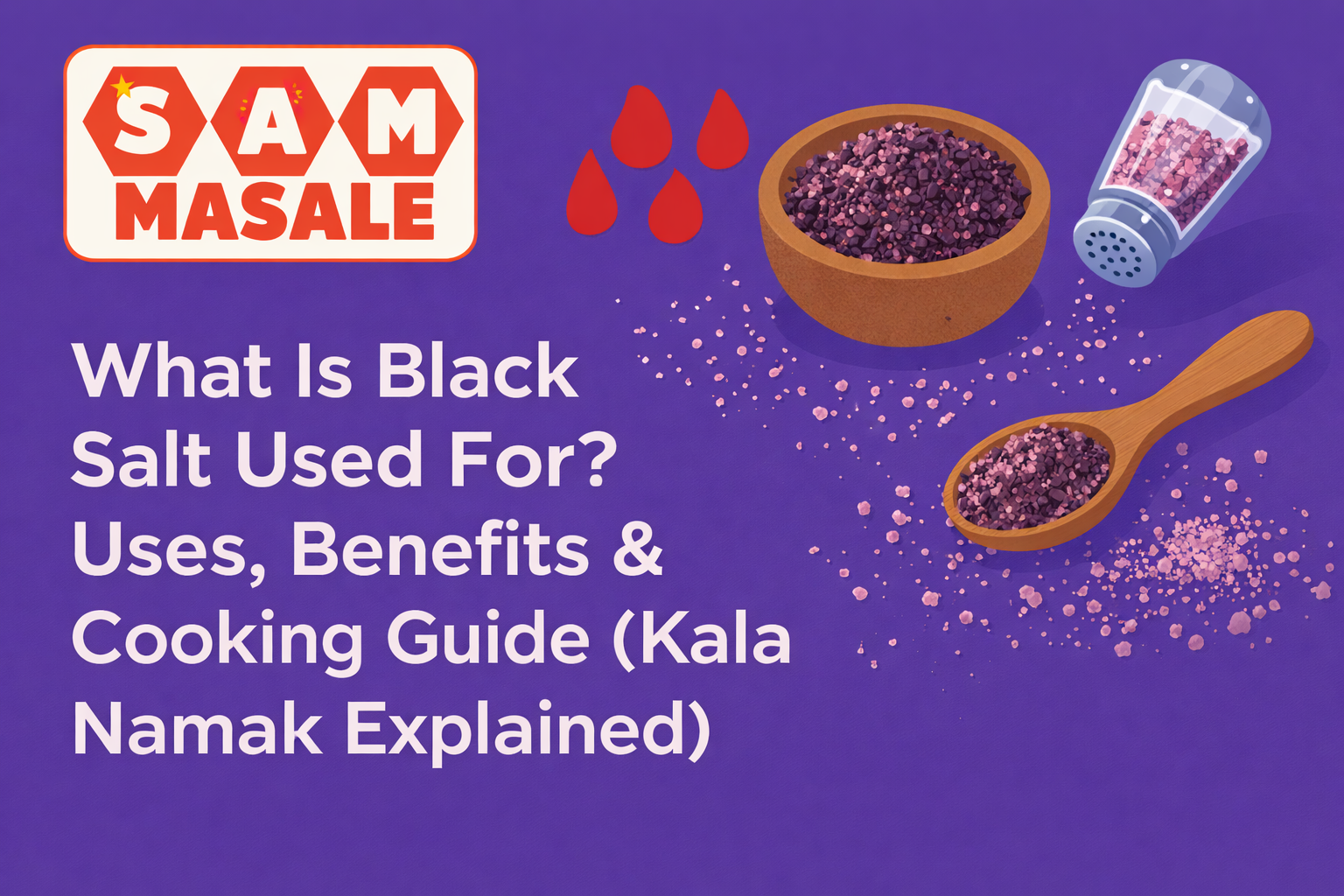 SAM
MASALE

What Is Black Salt Used For? Uses, Benefits & Cooking Guide (Kala Namak Explained)